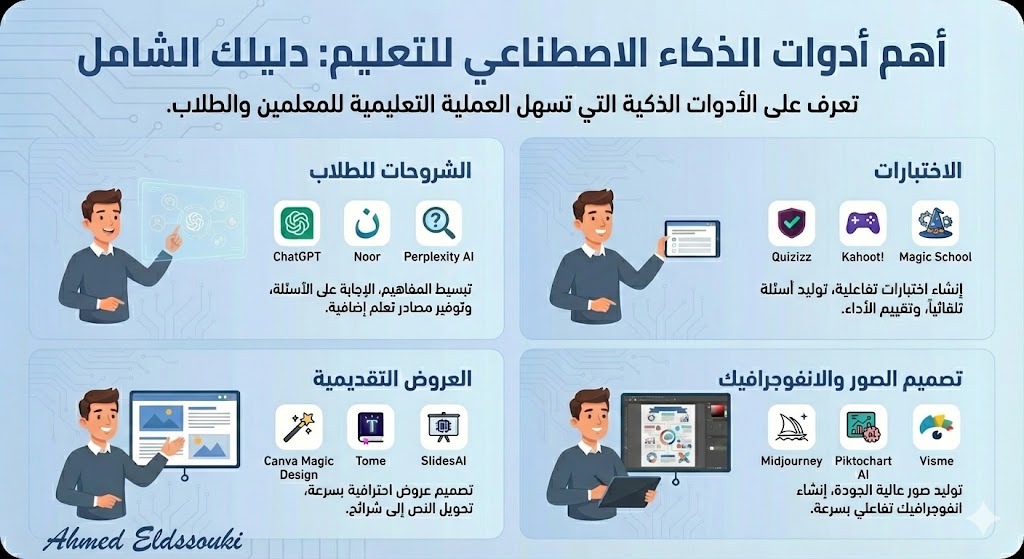 أهم أدوات الذكاء الاصطناعي للتعليم: دليلك الشامل

تعرف على الأدوات الذكية التي تسهل العملية التعليمية للمعلمين والطلاب.

الاختبارات

Magic School
Kahoot!
Quizizz

إنشاء اختبارات تفاعلية، توليد أسئلة تلقائياً، وتقييم الأداء.

الشروحات للطلاب

Perplexity AI
Noor
ChatGPT

تبسيط المفاهيم، الإجابة على الأسئلة، وتوفير مصادر تعلم إضافية.

تصميم الصور والانفوجرافيك

Visme
Piktochart AI
Midjourney

توليد صور عالية الجودة، إنشاء انفوجرافيك تفاعلي بسرعة.

العروض التقديمية

SlidesAI
Tome
Canva Magic Design

تصميم عروض احترافية بسرعة، تحويل النص إلى شرائح.

Ahmed Eldssouki